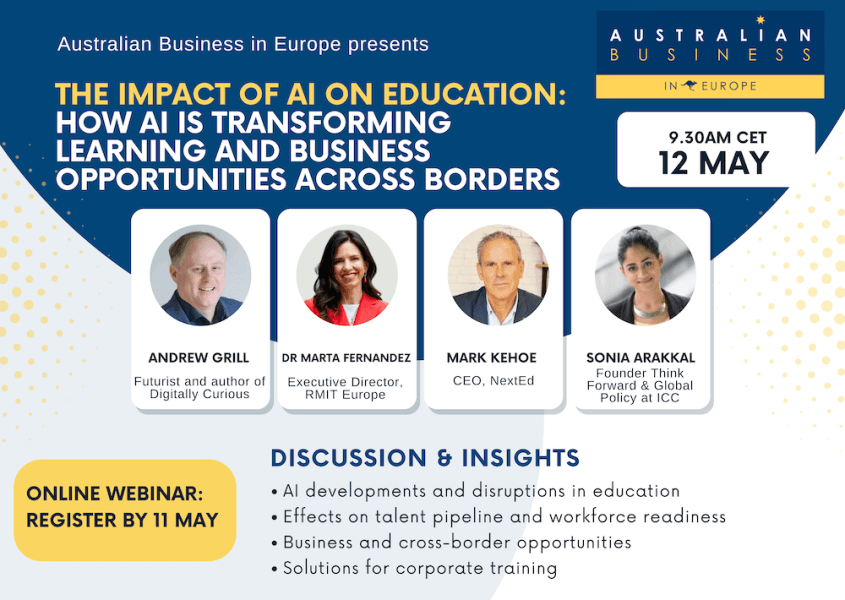 Australian Business in Europe presents

AUSTRALIAN BUSINESS IN EUROPE

THE IMPACT OF AI ON EDUCATION: HOW AI IS TRANSFORMING LEARNING AND BUSINESS OPPORTUNITIES ACROSS BORDERS

9.30AM CET
12 MAY

ANDREW GRILL
Futurist and author of Digitally Curious

DR MARTA FERNANDEZ
Executive Director, RMIT Europe

MARK KEHOE
CEO, NextEd

SONIA ARAKKAL
Founder Think Forward & Global Policy at ICC

ONLINE WEBINAR: REGISTER BY 11 MAY

DISCUSSION & INSIGHTS
• AI developments and disruptions in education
• Effects on talent pipeline and workforce readiness
• Business and cross-border opportunities
• Solutions for corporate training